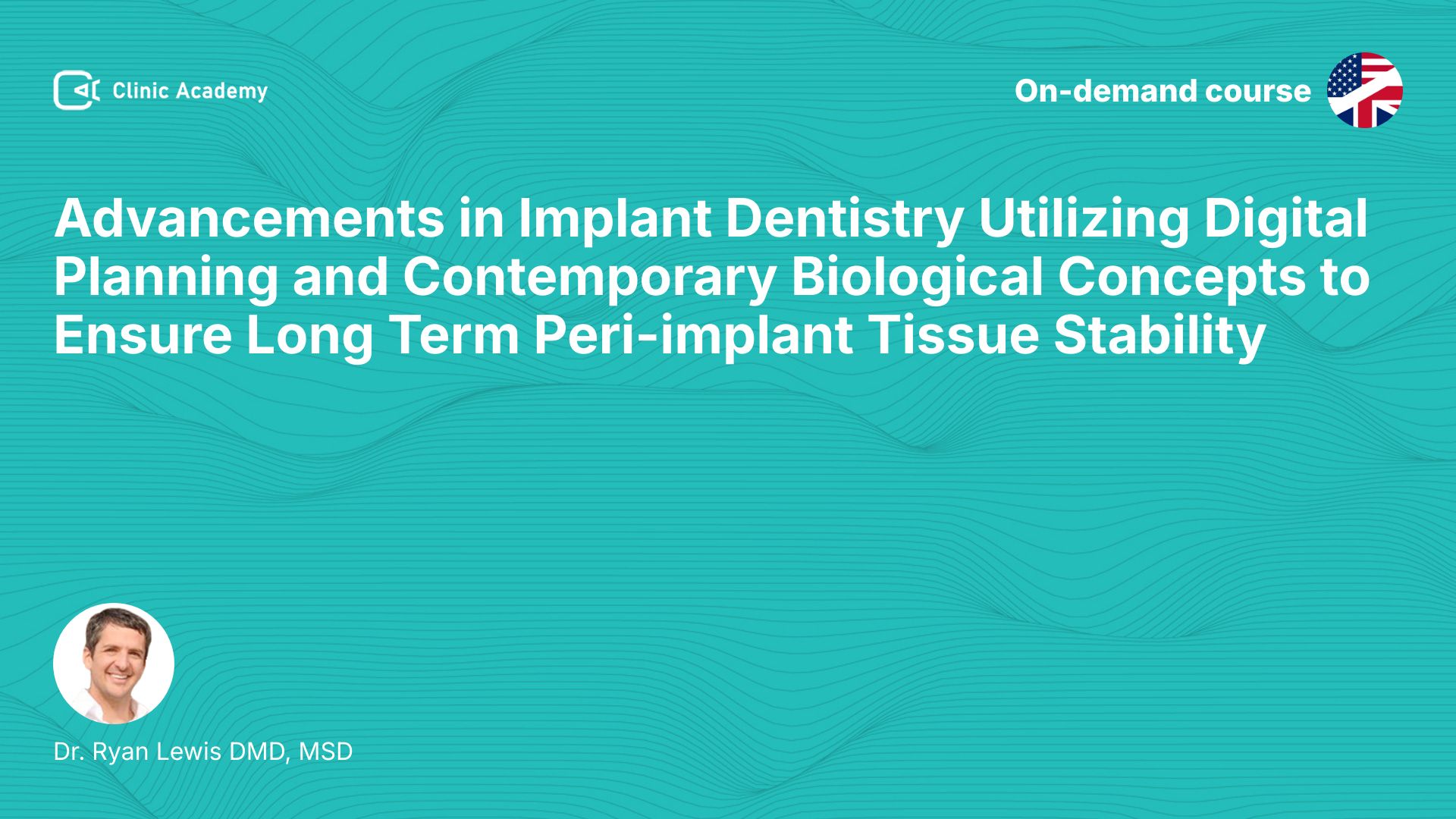 Clinic Academy

On-demand course

Advancements in Implant Dentistry Utilizing Digital Planning and Contemporary Biological Concepts to Ensure Long Term Peri-implant Tissue Stability

Dr. Ryan Lewis DMD, MSD